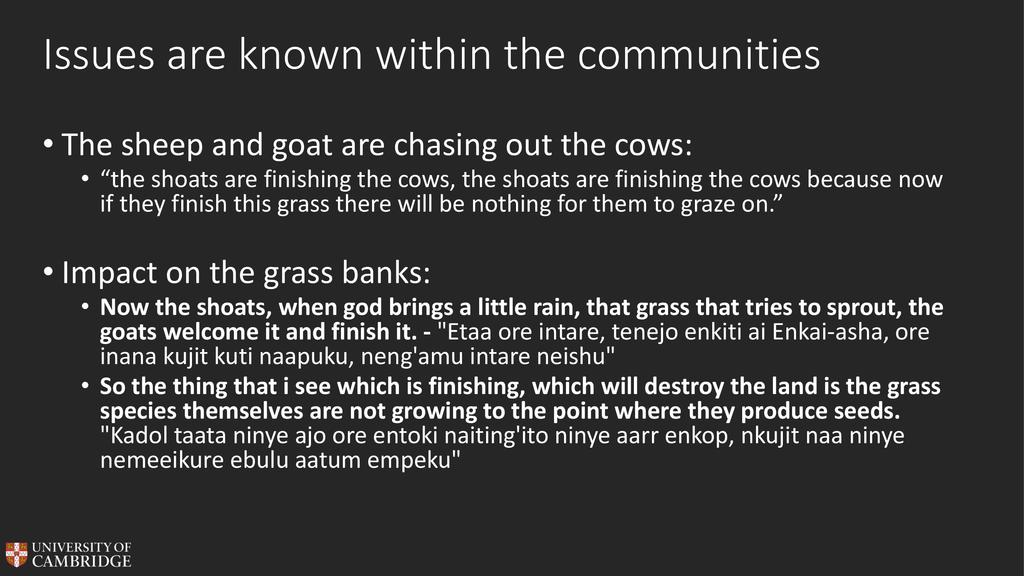 Issues are known within the communities

• The sheep and goat are chasing out the cows:
• “the shoats are finishing the cows, the shoats are finishing the cows because now if they finish this grass there will be nothing for them to graze on.”

• Impact on the grass banks:
• Now the shoats, when god brings a little rain, that grass that tries to sprout, the goats welcome it and finish it. - "Etaa ore intare, tenejo enkiti ai Enkai-asha, ore inana kujit kuti naapuku, neng'amu intare neishu"
• So the thing that i see which is finishing, which will destroy the land is the grass species themselves are not growing to the point where they produce seeds. "Kadol taata ninye ajo ore entoki naiting'ito ninye aarr enkop, nkujit naa ninye nemeeikure ebulu aatum empeku"

UNIVERSITY OF CAMBRIDGE